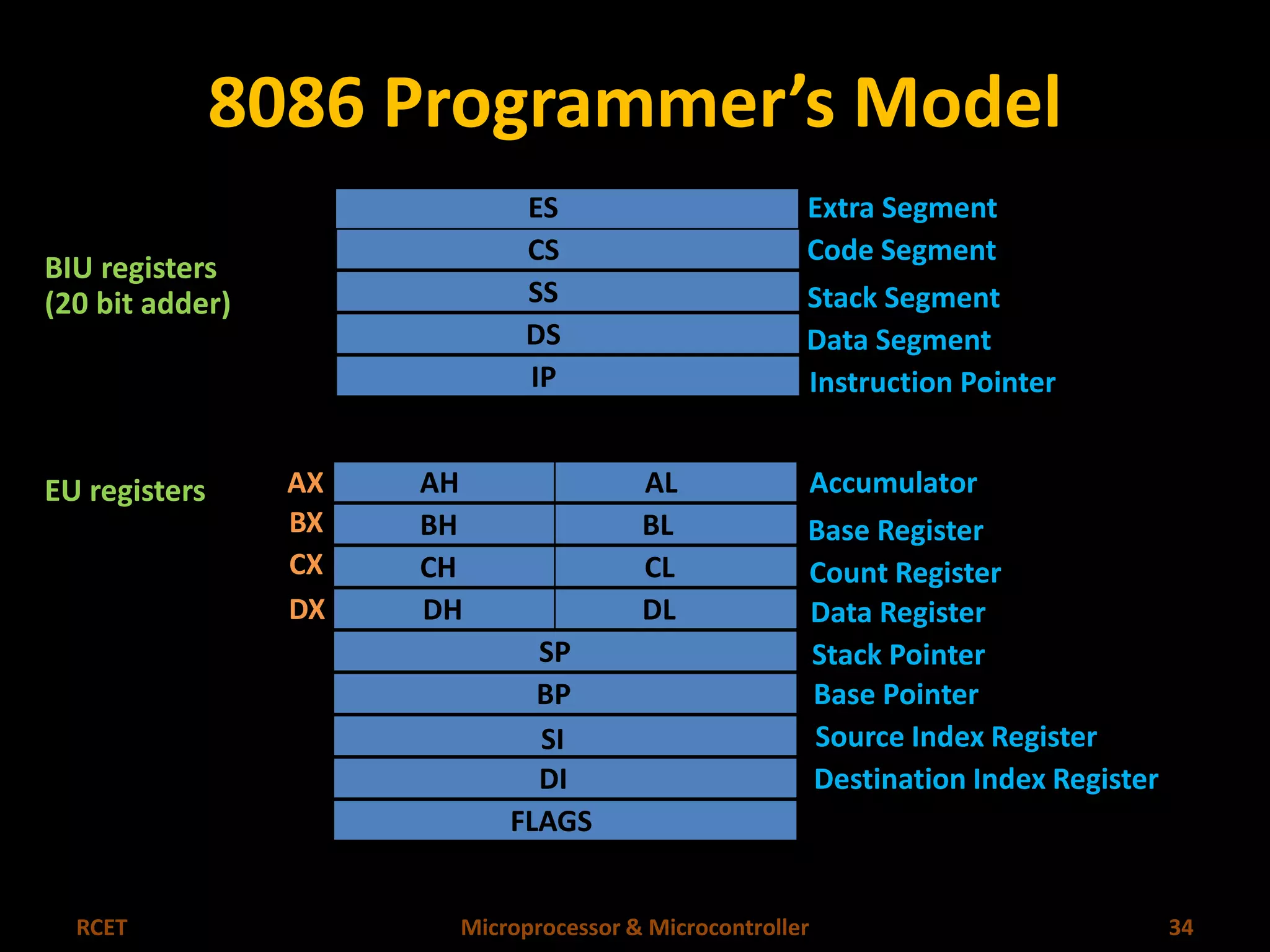 8086 Programmer's Model

BIU registers
(20 bit adder)

ES Extra Segment
CS Code Segment
SS Stack Segment
DS Data Segment
IP Instruction Pointer

EU registers

AX AH AL Accumulator
BX BH BL Base Register
CX CH CL Count Register
DX DH DL Data Register
SP Stack Pointer
BP Base Pointer
SI Source Index Register
DI Destination Index Register
FLAGS

RCET Microprocessor & Microcontroller 34